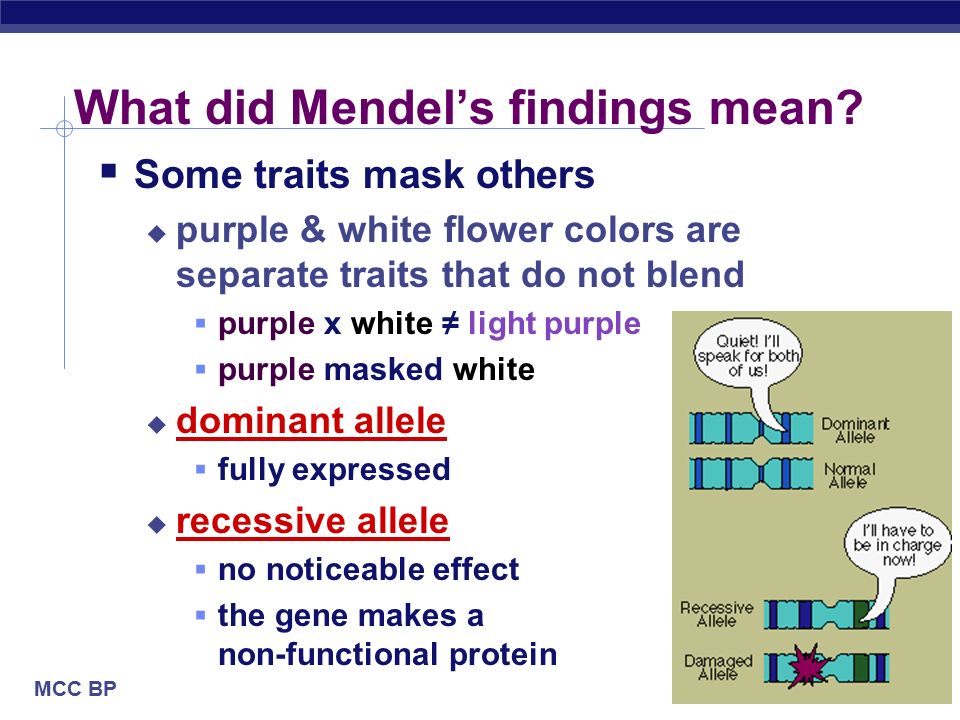 What did Mendel's findings mean?

Some traits mask others

purple & white flower colors are separate traits that do not blend

purple x white ≠ light purple

purple masked white

dominant allele

fully expressed

recessive allele

no noticeable effect

the gene makes a non-functional protein

Quiet! I'll speak for both of us!

Dominant Allele

Normal Allele

I'll have to be in charge now!

Recessive Allele

Damaged Allele

MCC BP